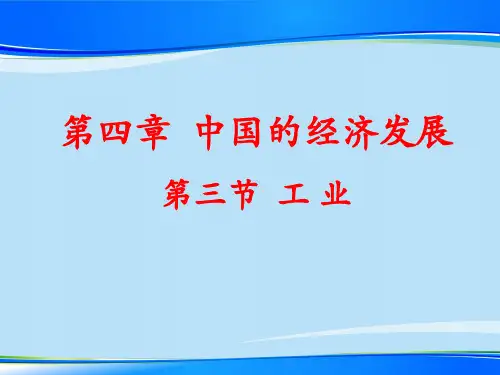 第四章 中国的经济发展

第三节 工 业